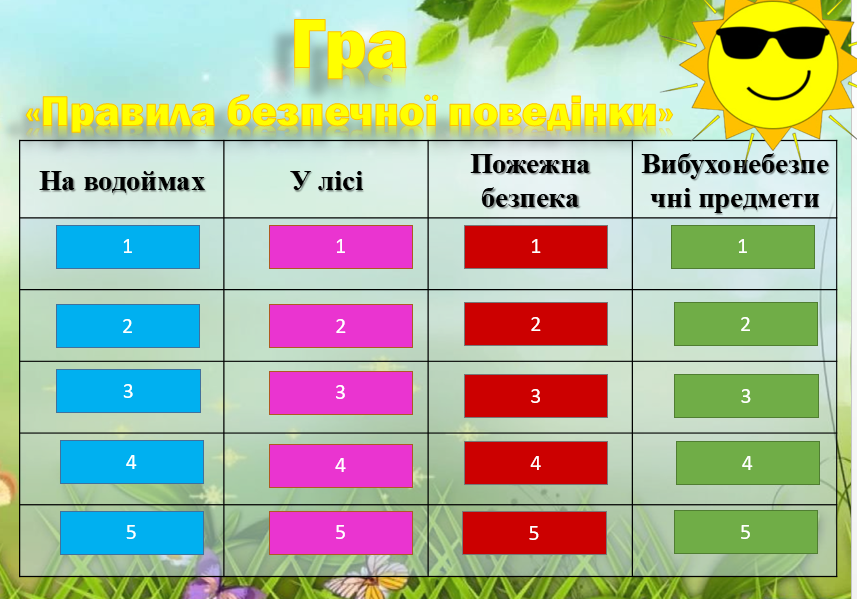 Гра
«Правила безпечної поведінки»

| На водоймах | У лісі | Пожежна безпека | Вибухонебезпечні предмети |
|---|---|---|---|
| 1 | 1 | 1 | 1 |
| 2 | 2 | 2 | 2 |
| 3 | 3 | 3 | 3 |
| 4 | 4 | 4 | 4 |
| 5 | 5 | 5 | 5 |